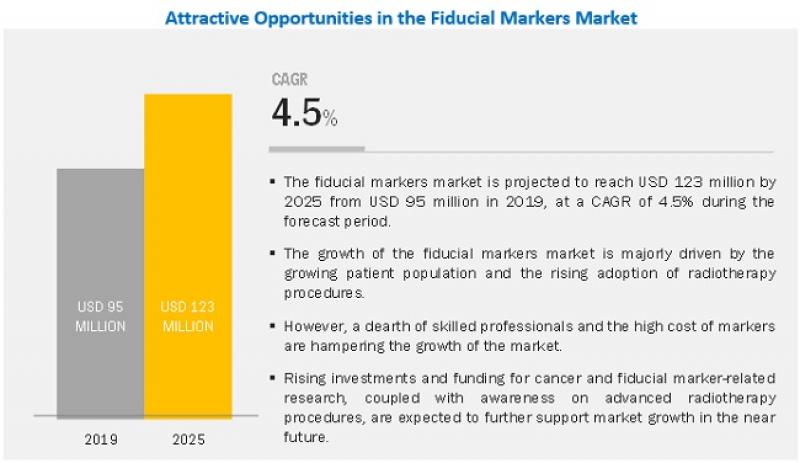 Attractive Opportunities in the Fiducial Markers Market

USD 95 MILLION

USD 123 MILLION

2019

2025

CAGR

4.5%

▪ The fiducial markers market is projected to reach USD 123 million by 2025 from USD 95 million in 2019, at a CAGR of 4.5% during the forecast period.

▪ The growth of the fiducial markers market is majorly driven by the growing patient population and the rising adoption of radiotherapy procedures.

▪ However, a dearth of skilled professionals and the high cost of markers are hampering the growth of the market.

▪ Rising investments and funding for cancer and fiducial marker-related research, coupled with awareness on advanced radiotherapy procedures, are expected to further support market growth in the near future.